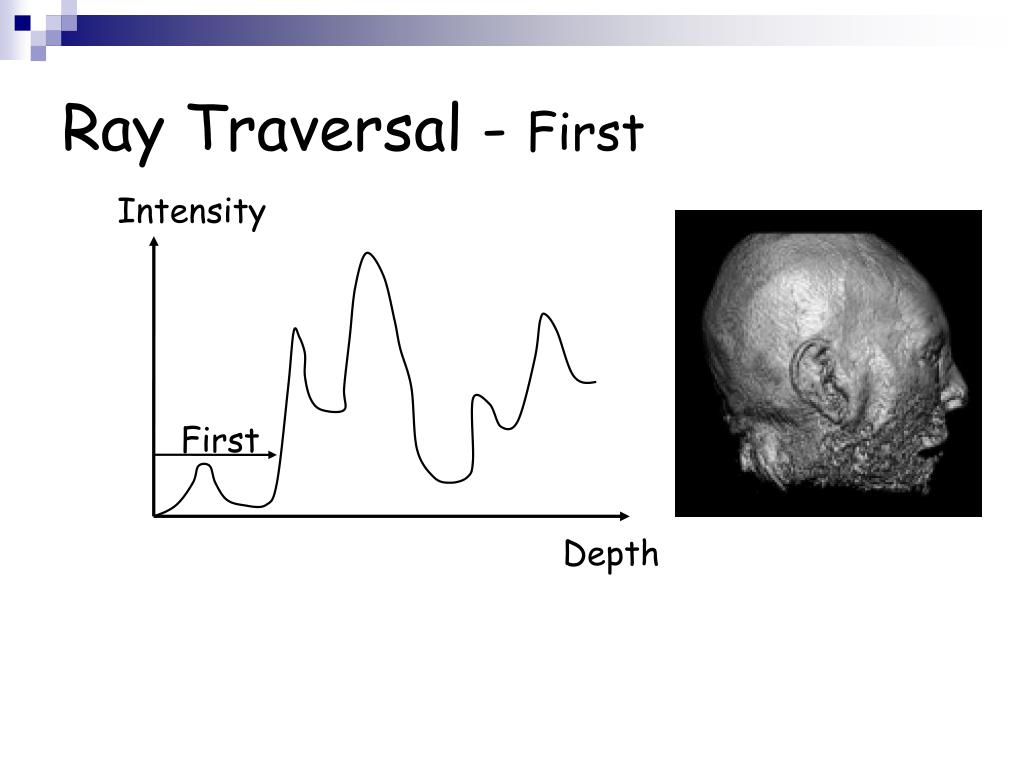 Ray Traversal - First

Intensity

First

Depth